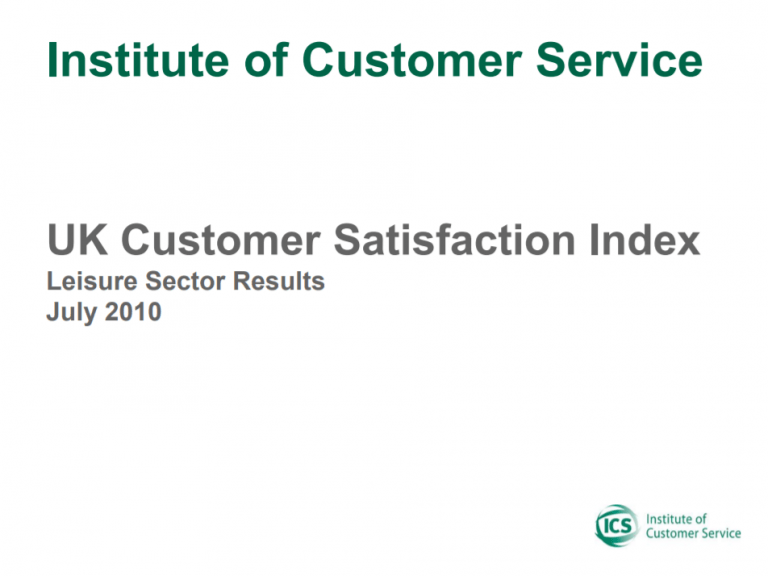 Institute of Customer Service

UK Customer Satisfaction Index
Leisure Sector Results
July 2010

ICS Institute of Customer Service